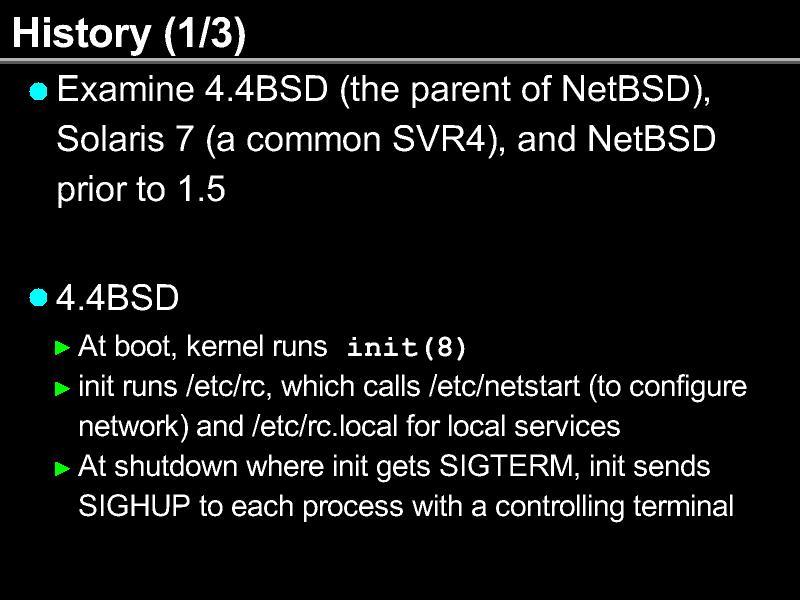 History (1/3)

Examine 4.4BSD (the parent of NetBSD), Solaris 7 (a common SVR4), and NetBSD prior to 1.5

4.4BSD

At boot, kernel runs init(8)

init runs /etc/rc, which calls /etc/netstart (to configure network) and /etc/rc.local for local services

At shutdown where init gets SIGTERM, init sends SIGHUP to each process with a controlling terminal